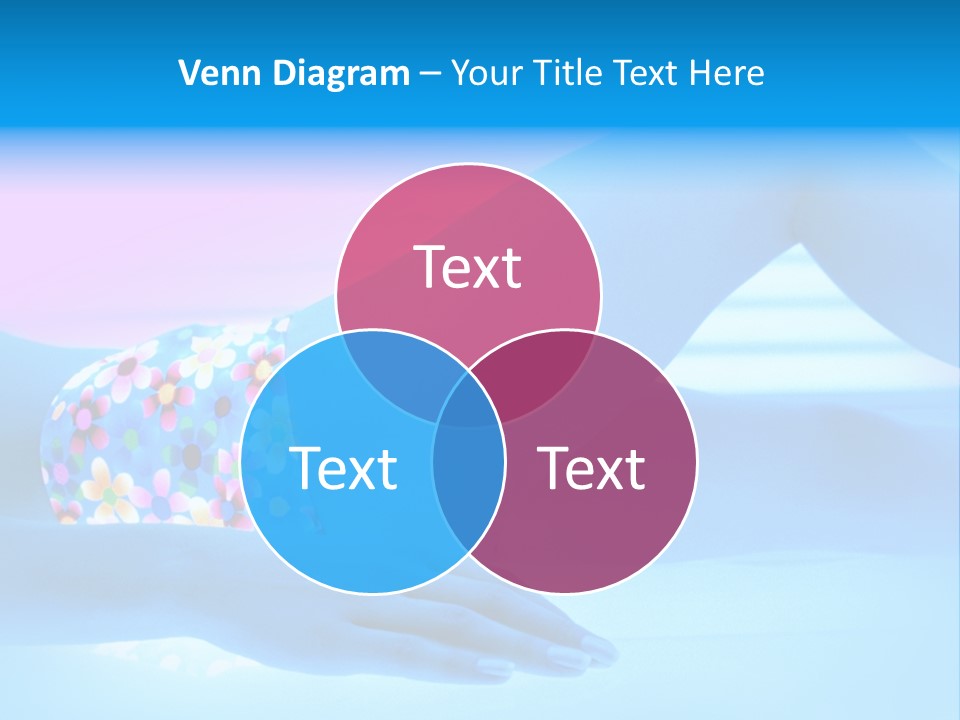 Venn Diagram – Your Title Text Here

Text

Text

Text